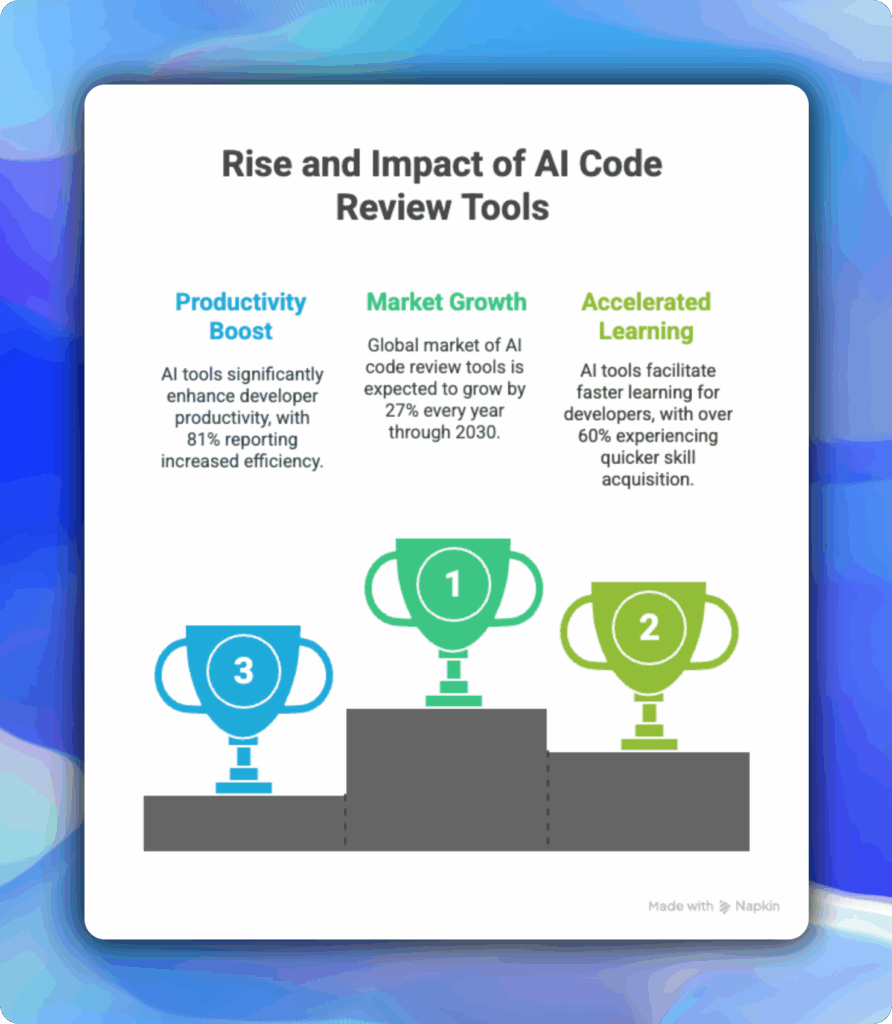 Rise and Impact of AI Code Review Tools

Productivity Boost

AI tools significantly enhance developer productivity, with 81% reporting increased efficiency.

Market Growth

Global market of AI code review tools is expected to grow by 27% every year through 2030.

Accelerated Learning

AI tools facilitate faster learning for developers, with over 60% experiencing quicker skill acquisition.

3

1

2

Made with Napkin